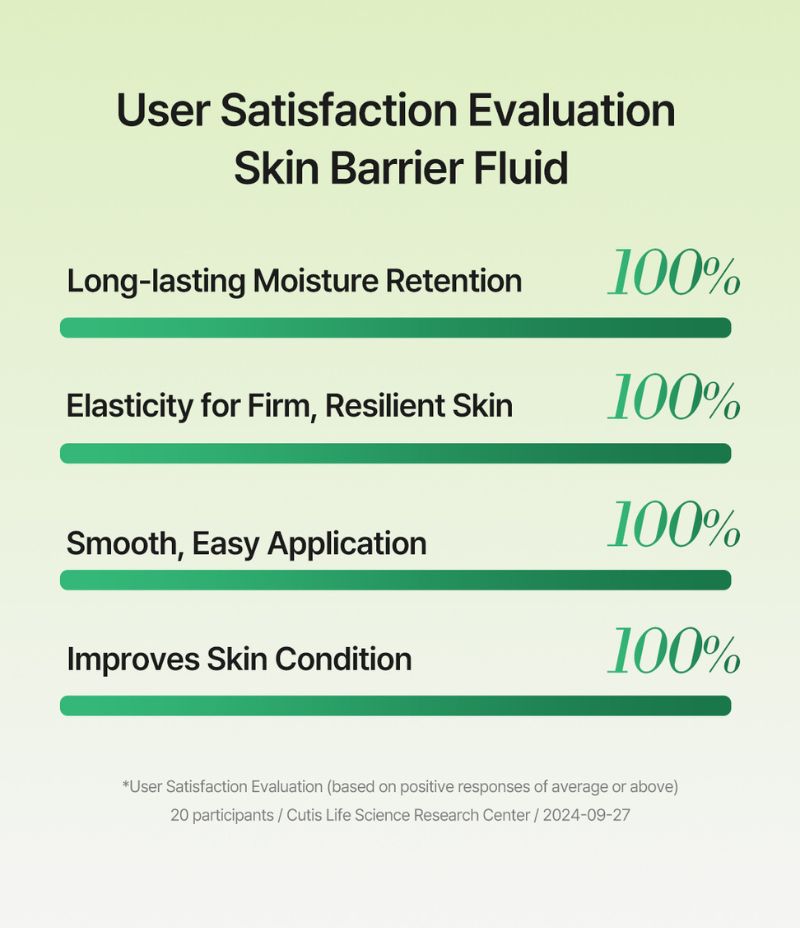 User Satisfaction Evaluation
Skin Barrier Fluid

Long-lasting Moisture Retention 100%

Elasticity for Firm, Resilient Skin 100%

Smooth, Easy Application 100%

Improves Skin Condition 100%

*User Satisfaction Evaluation (based on positive responses of average or above)
20 participants / Cutis Life Science Research Center / 2024-09-27